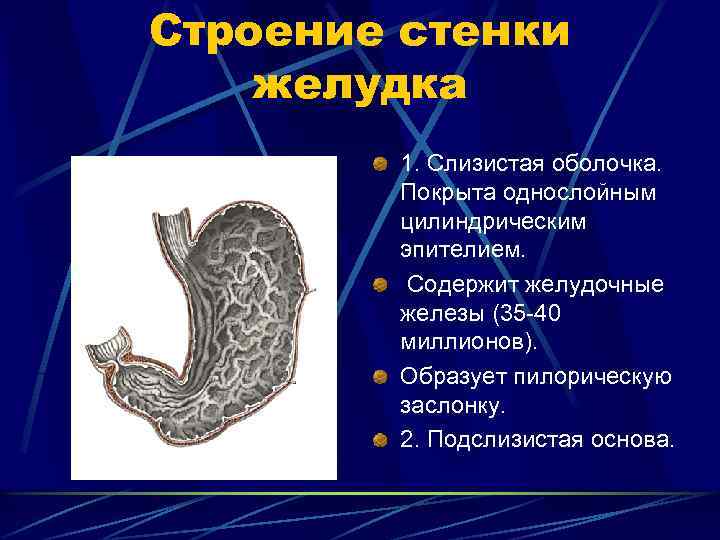 Строение стенки желудка

1. Слизистая оболочка. Покрыта однослойным цилиндрическим эпителием.

Содержит желудочные железы (35-40 миллионов).

Образует пилорическую заслонку.

2. Подслизистая основа.